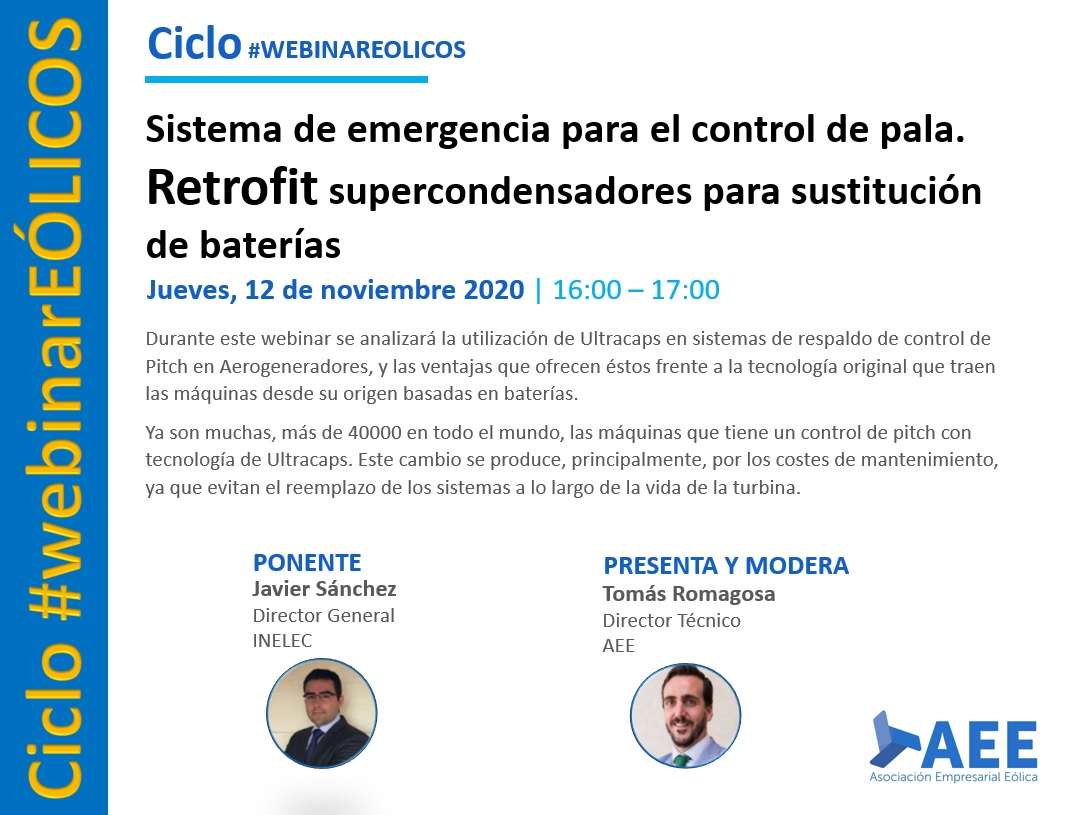 Ciclo #webinarEÓLICOS

Ciclo #WEBINAREOLICOS

Sistema de emergencia para el control de pala.
Retrofit supercondensadores para sustitución de baterías

Jueves, 12 de noviembre 2020 | 16:00 – 17:00

Durante este webinar se analizará la utilización de Ultracaps en sistemas de respaldo de control de Pitch en Aerogeneradores, y las ventajas que ofrecen éstos frente a la tecnología original que traen las máquinas desde su origen basadas en baterías.

Ya son muchas, más de 40000 en todo el mundo, las máquinas que tiene un control de pitch con tecnología de Ultracaps. Este cambio se produce, principalmente, por los costes de mantenimiento, ya que evitan el reemplazo de los sistemas a lo largo de la vida de la turbina.

PONENTE
Javier Sánchez
Director General
INELEC

PRESENTA Y MODERA
Tomás Romagosa
Director Técnico
AEE

AEE
Asociación Empresarial Eólica